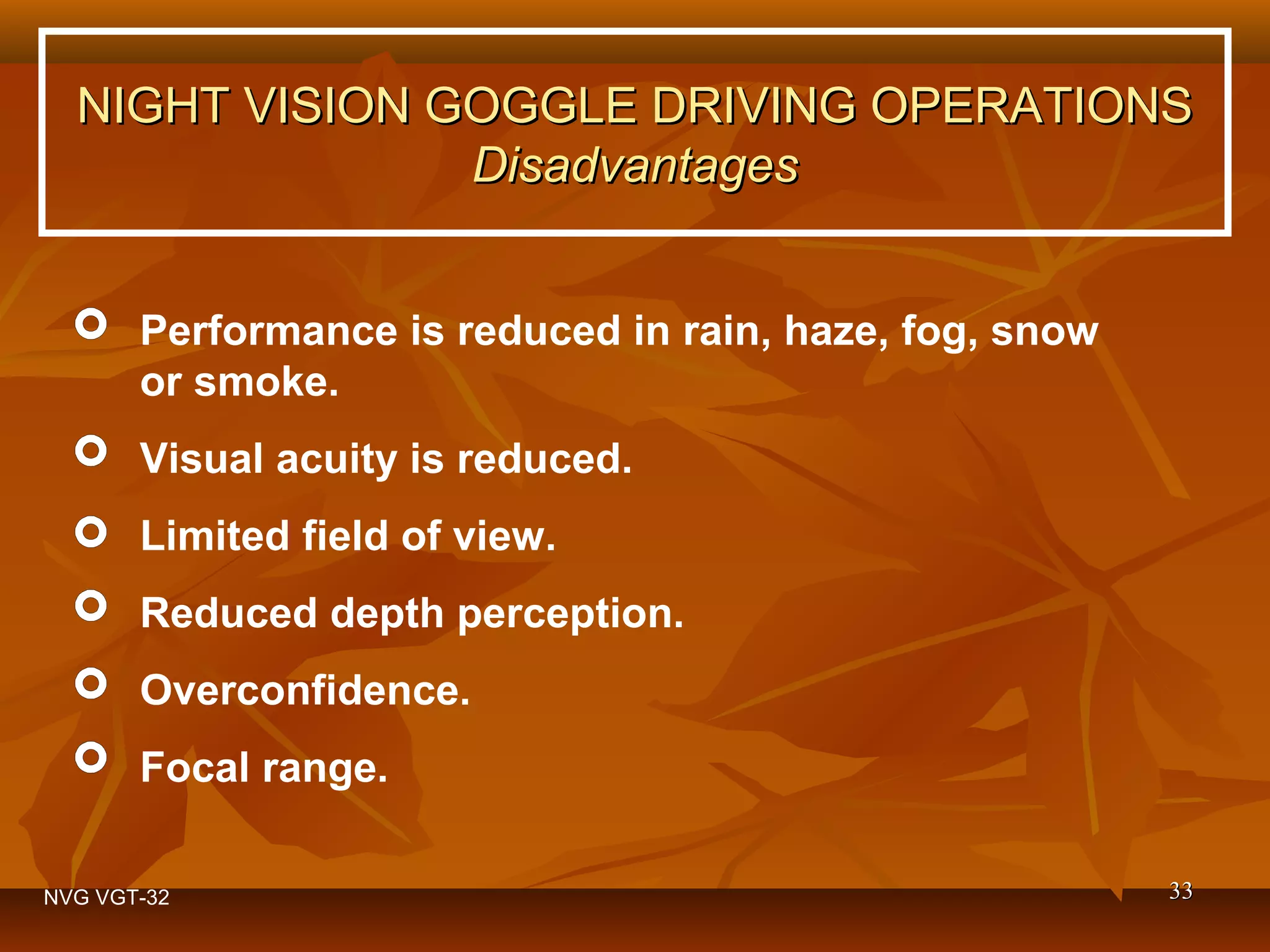 NIGHT VISION GOGGLE DRIVING OPERATIONS
Disadvantages

Performance is reduced in rain, haze, fog, snow or smoke.

Visual acuity is reduced.

Limited field of view.

Reduced depth perception.

Overconfidence.

Focal range.

NVG VGT-32

33